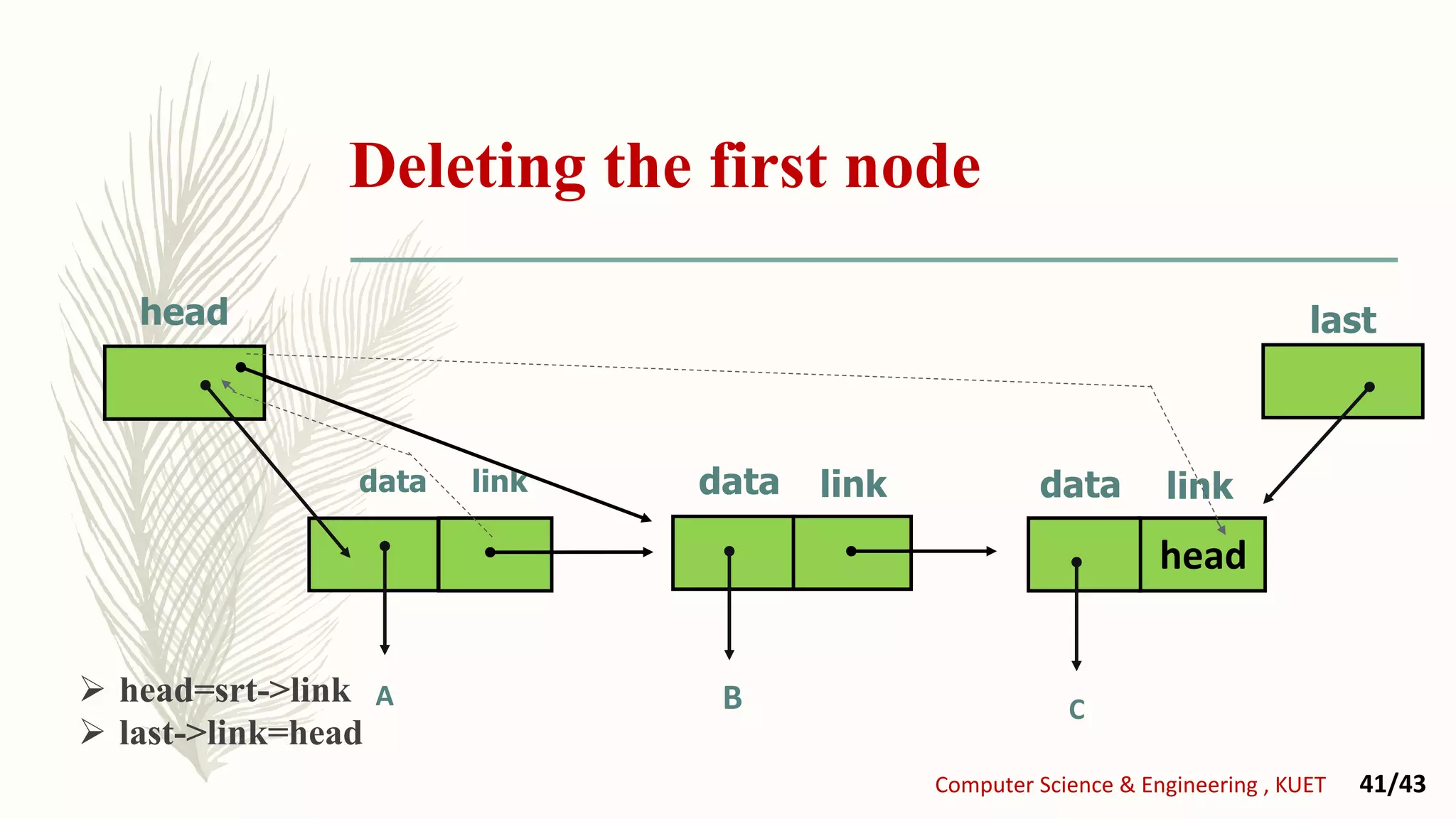 Deleting the first node

head

last

data link

data link

data link

head

A

B

C

➢ head=srt->link
➢ last->link=head

Computer Science & Engineering , KUET 41/43